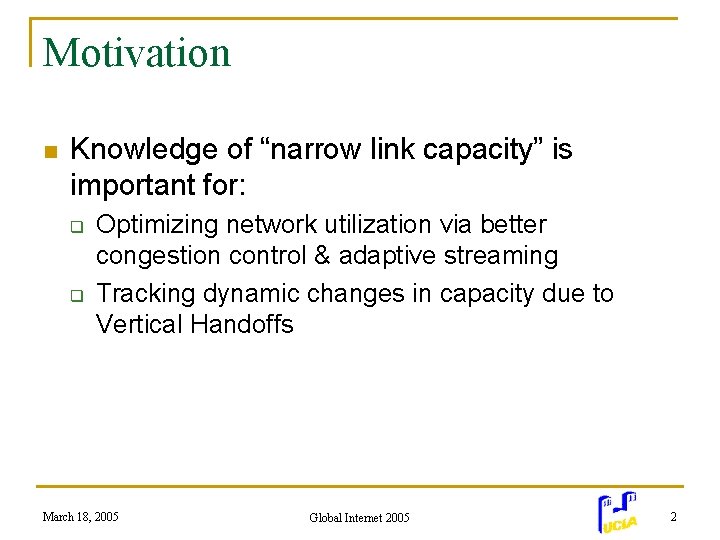 Motivation

Knowledge of “narrow link capacity” is important for:

Optimizing network utilization via better congestion control & adaptive streaming

Tracking dynamic changes in capacity due to Vertical Handoffs

March 18, 2005

Global Internet 2005

UCLA

2